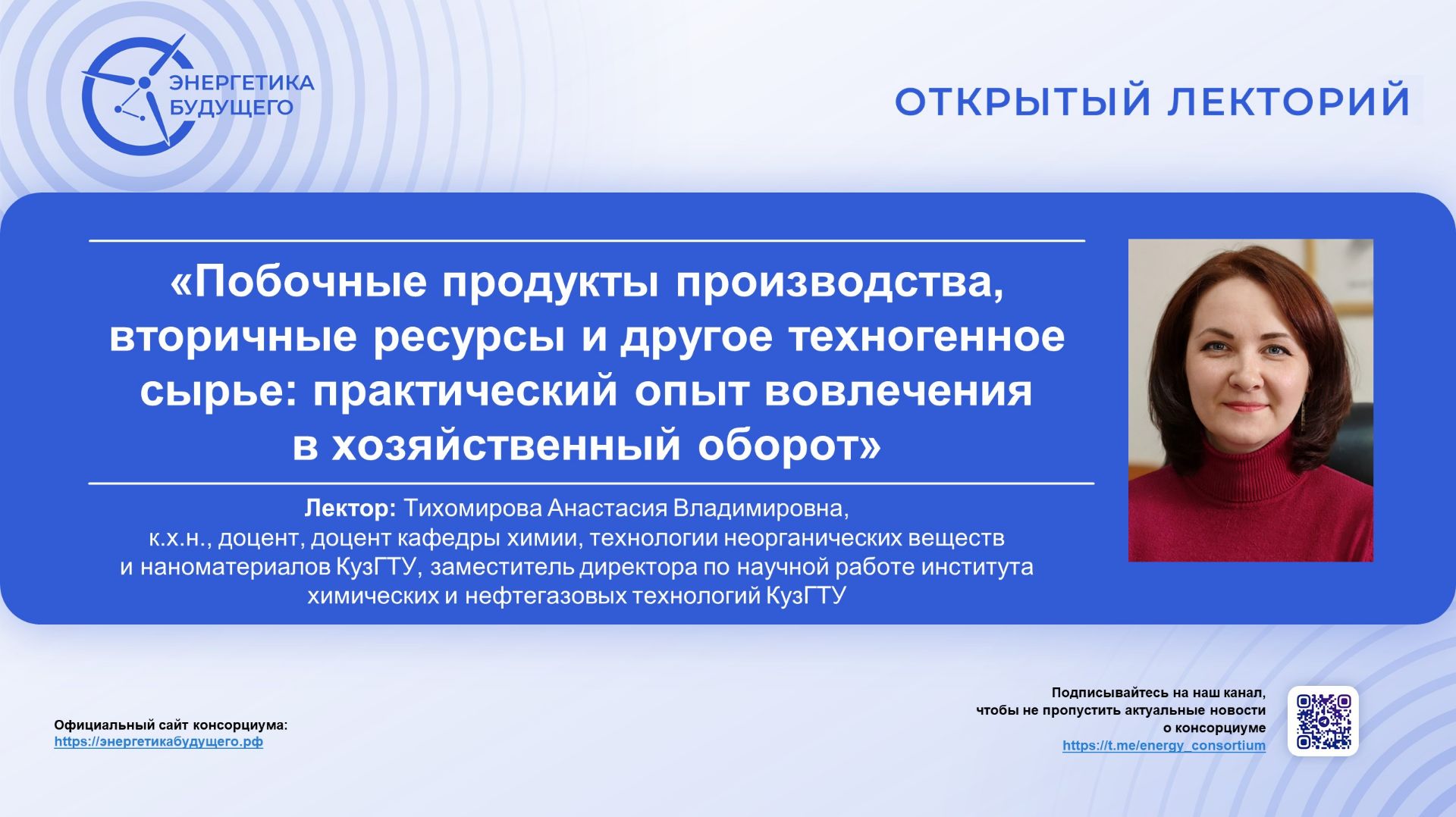 ЭНЕРГЕТИКА БУДУЩЕГО

ОТКРЫТЫЙ ЛЕКТОРИЙ

«Побочные продукты производства, вторичные ресурсы и другое техногенное сырье: практический опыт вовлечения в хозяйственный оборот»

Лектор: Тихомирова Анастасия Владимировна, к.х.н., доцент, доцент кафедры химии, технологии неорганических веществ и наноматериалов КузГТУ, заместитель директора по научной работе института химических и нефтегазовых технологий КузГТУ

Официальный сайт консорциума:
https://энергетикабудущего.рф

Подписывайтесь на наш канал, чтобы не пропустить актуальные новости о консорциуме
https://t.me/energy_consortium